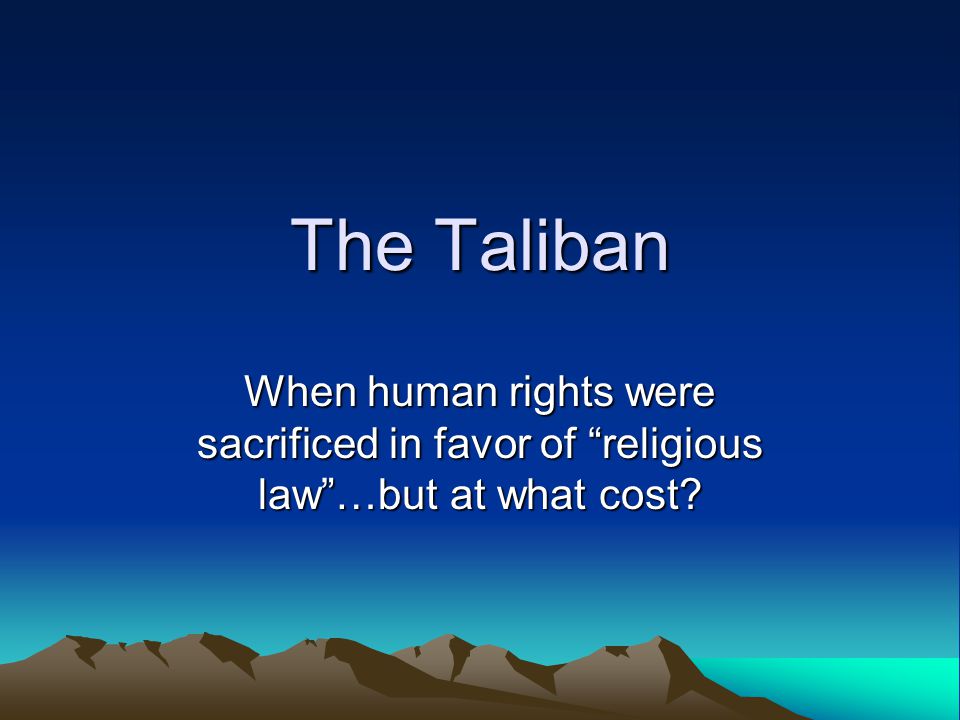 The Taliban

When human rights were sacrificed in favor of “religious law”…but at what cost?